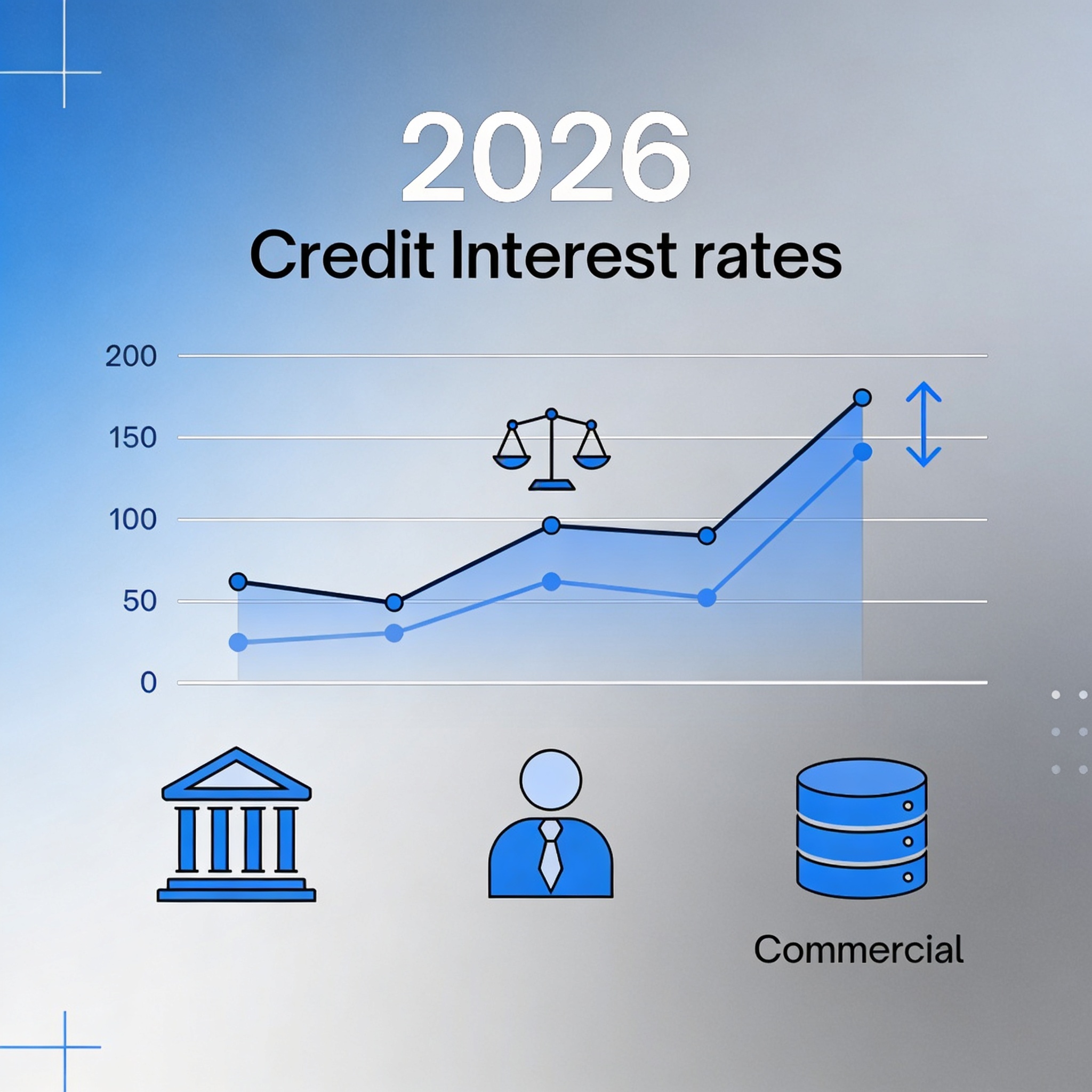 2026
Credit Interest rates

200
150
100
50
0

Commercial